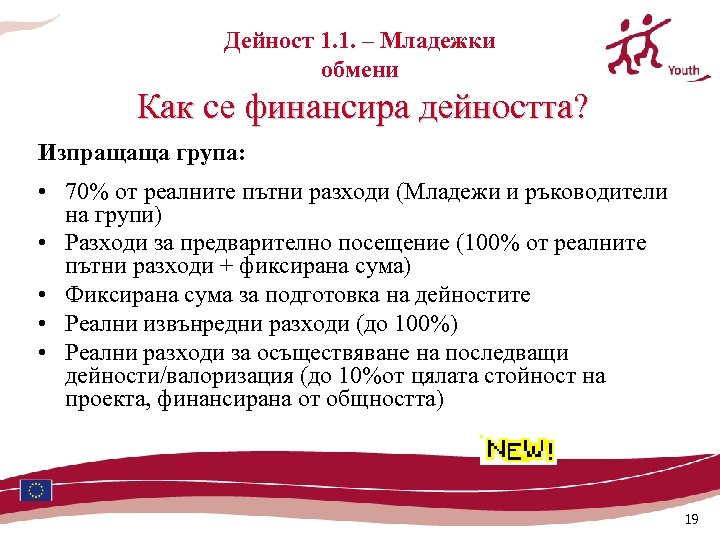 Дейност 1.1. – Младежки обмени

Youth

Как се финансира дейността?

Изпращаща група:

• 70% от реалните пътни разходи (Младежи и ръководители на групи)
• Разходи за предварително посещение (100% от реалните пътни разходи + фиксирана сума)
• Фиксирана сума за подготовка на дейностите
• Реални извънредни разходи (до 100%)
• Реални разходи за осъществяване на последващи дейности/валоризация (до 10%от цялата стойност на проекта, финансирана от общността)

NEW!

19